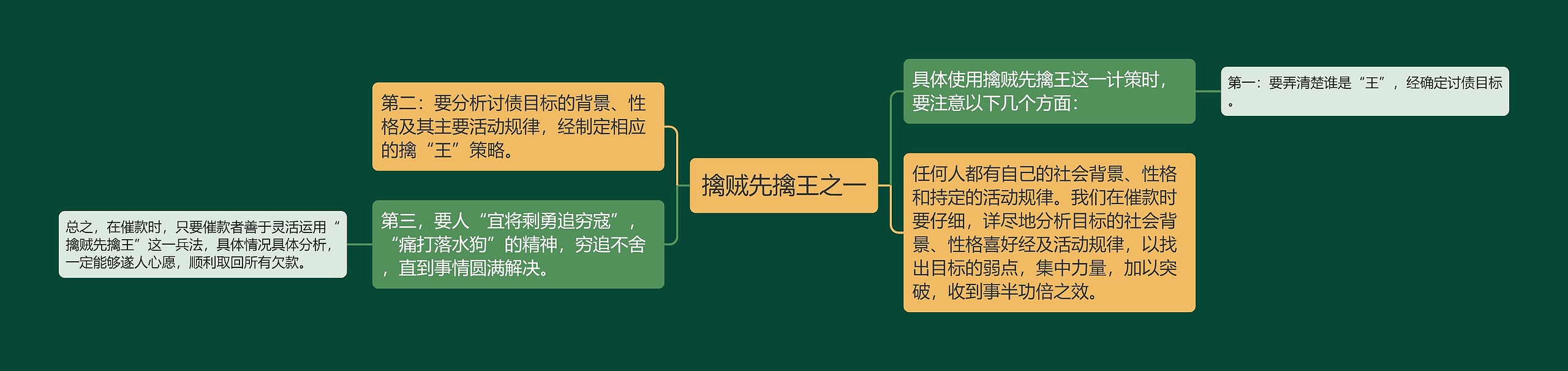 擒贼先擒王之一

具体使用擒贼先擒王这一计策时，要注意以下几个方面：

第一：要弄清楚谁是“王”，经确定讨债目标。

任何人都有自己的社会背景、性格和持定的活动规律。我们在催款时要仔细，详尽地分析目标的社会背景、性格喜好经及活动规律，以找出目标的弱点，集中力量，加以突破，收到事半功倍之效。

第二：要分析讨债目标的背景、性格及其主要活动规律，经制定相应的擒“王”策略。

第三，要人“宜将剩勇追穷寇”，“痛打落水狗”的精神，穷追不舍，直到事情圆满解决。

总之，在催款时，只要催款者善于灵活运用“擒贼先擒王”这一兵法，具体情况具体分析，一定能够遂人心愿，顺利取回所有欠款。